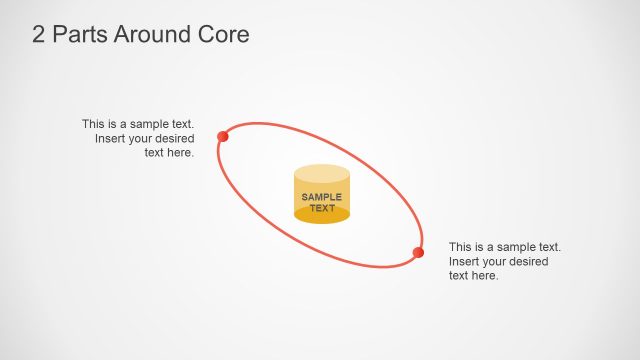 2 Parts Around Core

This is a sample text. Insert your desired text here.

SAMPLE TEXT

This is a sample text. Insert your desired text here.